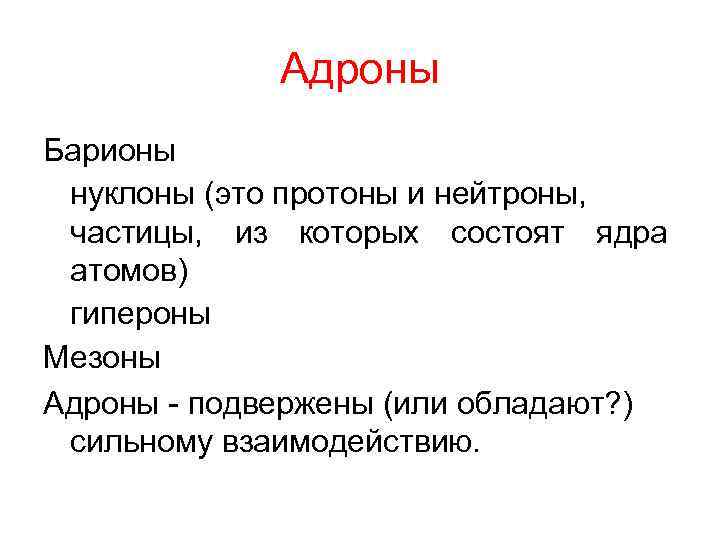 Адроны

Барионы

нуклоны (это протоны и нейтроны, частицы, из которых состоят ядра атомов)

гипероны

Мезоны

Адроны - подвержены (или обладают?) сильному взаимодействию.